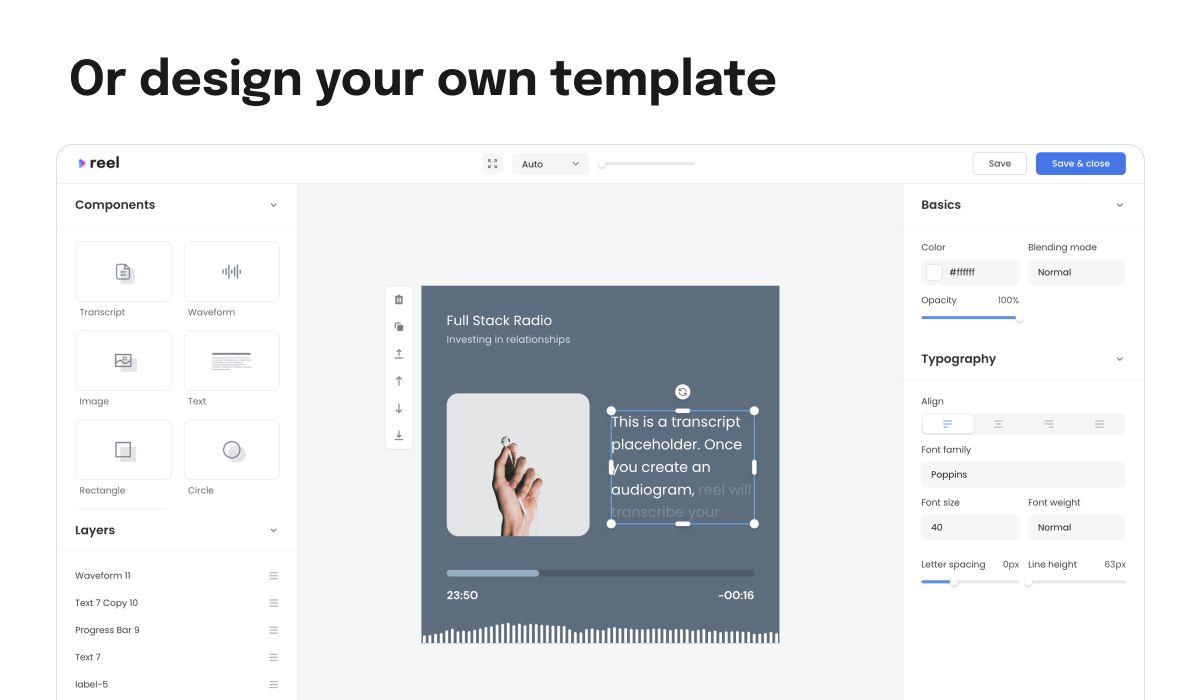 Or design your own template

reel

Auto

Save

Save & close

Components

Transcript

Waveform

Image

Text

Rectangle

Circle

Layers

Waveform 11

Text 7 Copy 10

Progress Bar 9

Text 7

label-5

Full Stack Radio

Investing in relationships

This is a transcript placeholder. Once you create an audiogram, reel will transcribe your

23:50

-00:16

Basics

Color

#ffffff

Blending mode

Normal

Opacity

100%

Typography

Align

Font family

Poppins

Font size

40

Font weight

Normal

Letter spacing

0px

Line height

63px